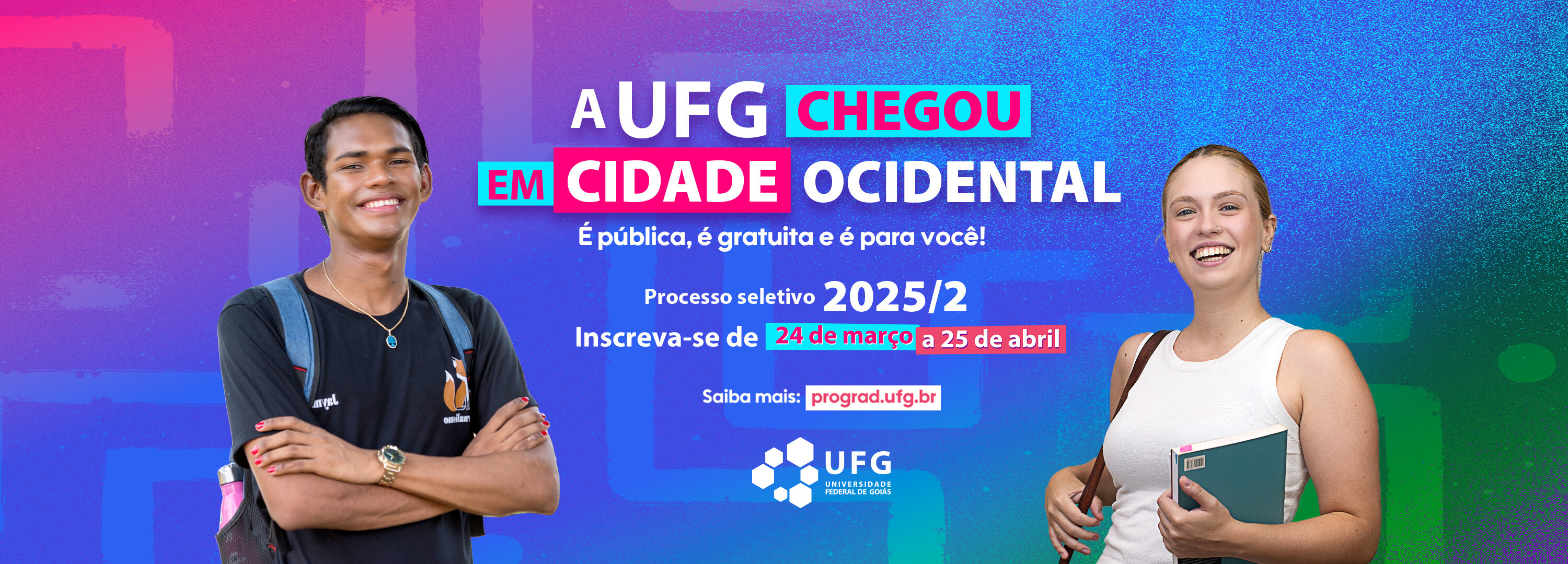 A UFG CHEGOU EM CIDADE OCIDENTAL

É pública, é gratuita e é para você!

Processo seletivo 2025/2

Inscreva-se de 24 de março a 25 de abril

Saiba mais: prograd.ufg.br

UFG
UNIVERSIDADE FEDERAL DE GOIÁS